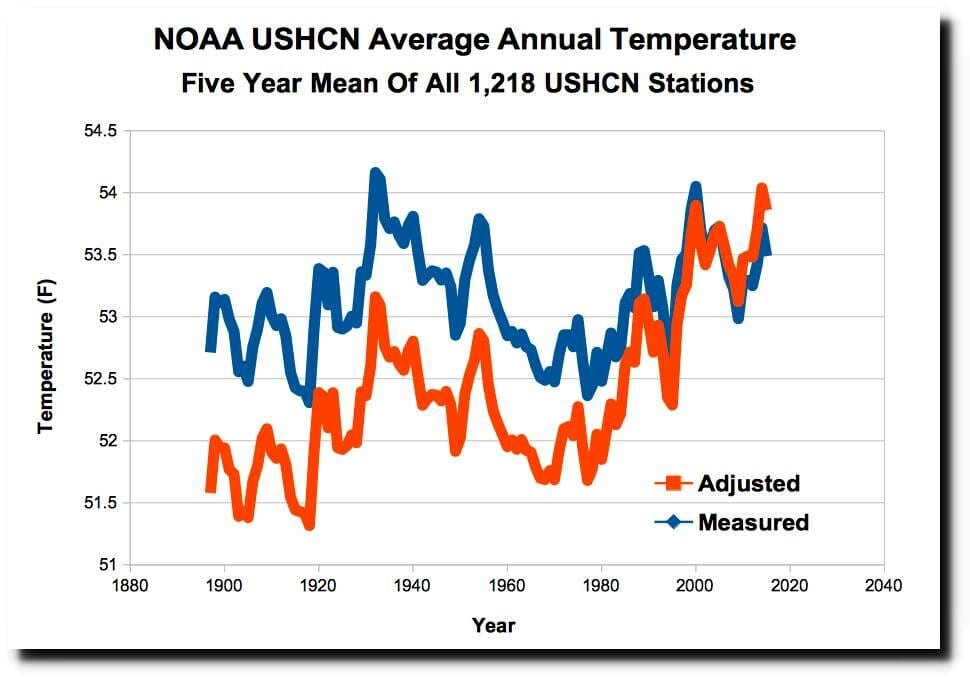 NOAA USHCN Average Annual Temperature
Five Year Mean Of All 1,218 USHCN Stations

Temperature (F)

54.5
54
53.5
53
52.5
52
51.5
51

1880
1900
1920
1940
1960
1980
2000
2020
2040

Year

Adjusted
Measured